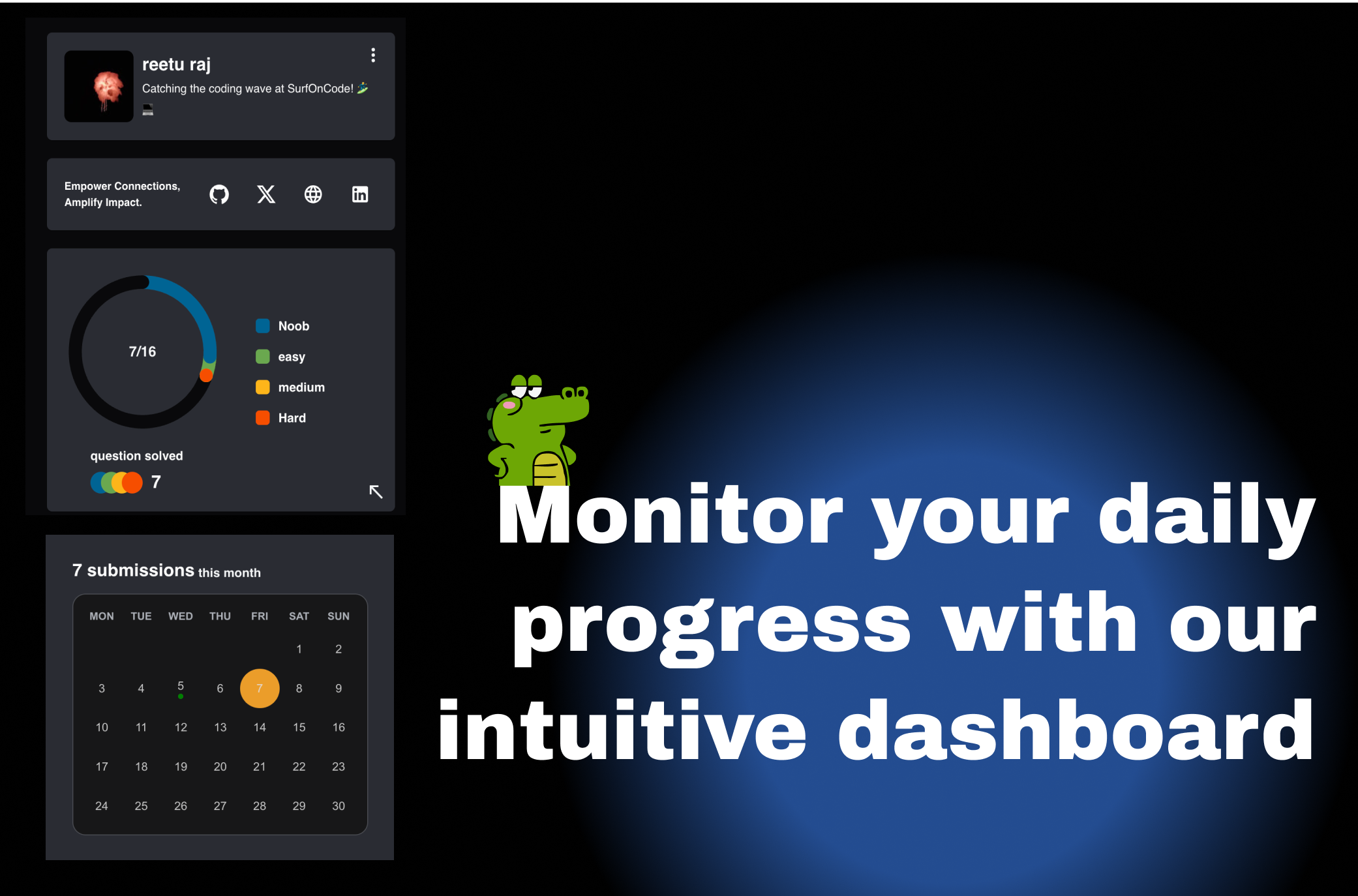 reetu raj

Catching the coding wave at SurfOnCode! 🏄 💻

Empower Connections, Amplify Impact.

7/16

Noob
easy
medium
Hard

question solved
7

7 submissions this month

| MON | TUE | WED | THU | FRI | SAT | SUN |
|---|---|---|---|---|---|---|
| | | | | | 1 | 2 |
| 3 | 4 | 5 | 6 | 7 | 8 | 9 |
| 10 | 11 | 12 | 13 | 14 | 15 | 16 |
| 17 | 18 | 19 | 20 | 21 | 22 | 23 |
| 24 | 25 | 26 | 27 | 28 | 29 | 30 |

Monitor your daily progress with our intuitive dashboard